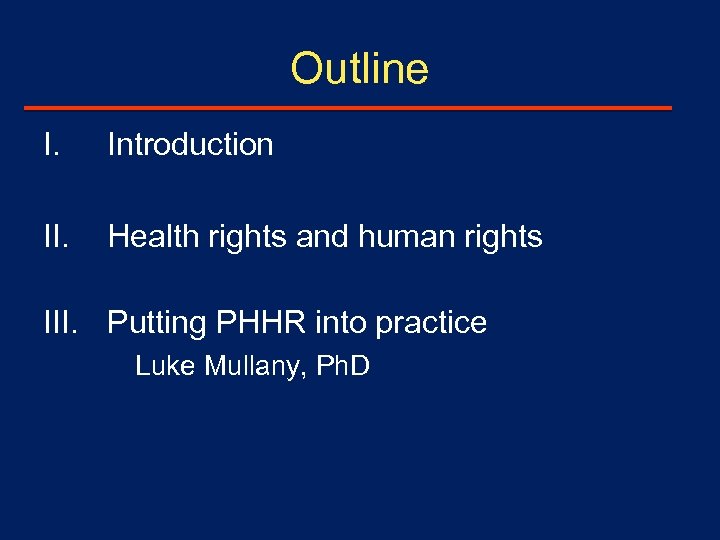 Outline

I. Introduction

II. Health rights and human rights

III. Putting PHHR into practice
Luke Mullany, PhD